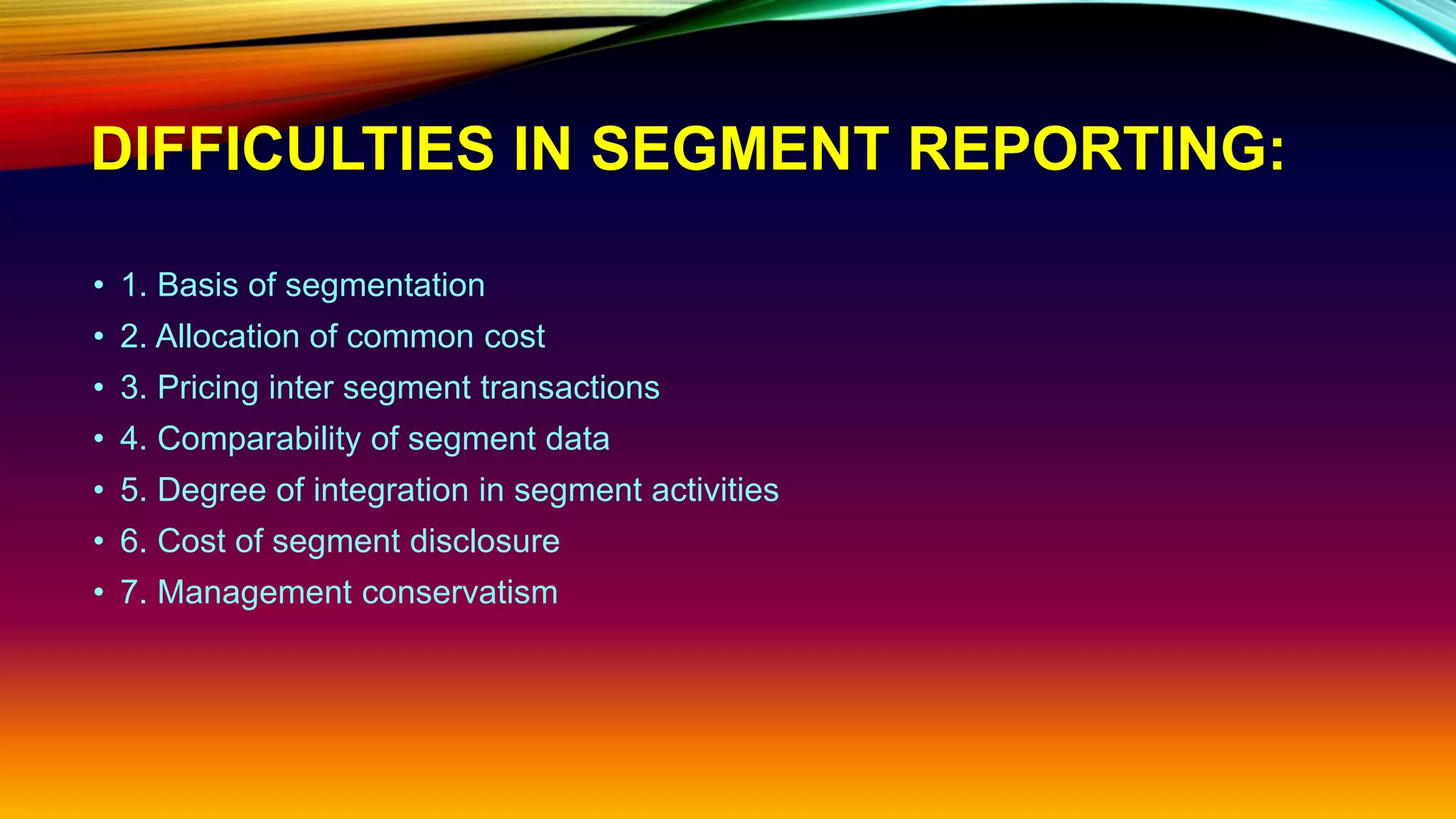 DIFFICULTIES IN SEGMENT REPORTING:

• 1. Basis of segmentation
• 2. Allocation of common cost
• 3. Pricing inter segment transactions
• 4. Comparability of segment data
• 5. Degree of integration in segment activities
• 6. Cost of segment disclosure
• 7. Management conservatism